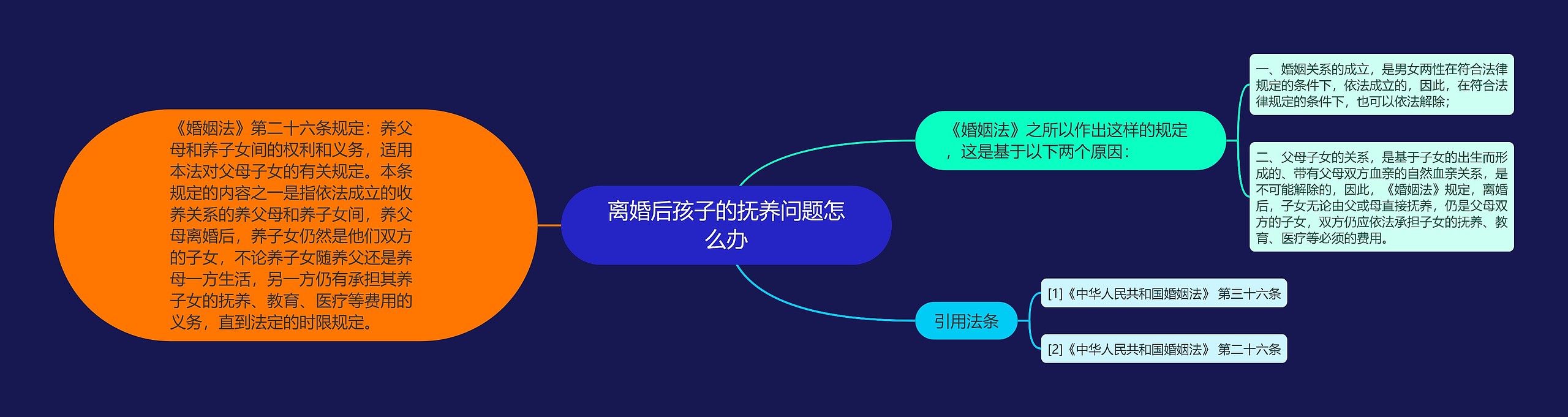 离婚后孩子的抚养问题怎么办

《婚姻法》第二十六条规定：养父母和养子女间的权利和义务，适用本法对父母子女的有关规定。本条规定的内容之一是指依法成立的收养关系的养父母和养子女间，养父母离婚后，养子女仍然是他们双方的子女，不论养子女随养父还是养母一方生活，另一方仍有承担其养子女的抚养、教育、医疗等费用的义务，直到法定的时限规定。

《婚姻法》之所以作出这样的规定，这是基于以下两个原因：

一、婚姻关系的成立，是男女两性在符合法律规定的条件下，依法成立的，因此，在符合法律规定的条件下，也可以依法解除；

二、父母子女的关系，是基于子女的出生而形成的、带有父母双方血亲的自然血亲关系，是不可能解除的，因此，《婚姻法》规定，离婚后，子女无论由父或母直接抚养，仍是父母双方的子女，双方仍应依法承担子女的抚养、教育、医疗等必须的费用。

引用法条

[1]《中华人民共和国婚姻法》 第三十六条

[2]《中华人民共和国婚姻法》 第二十六条